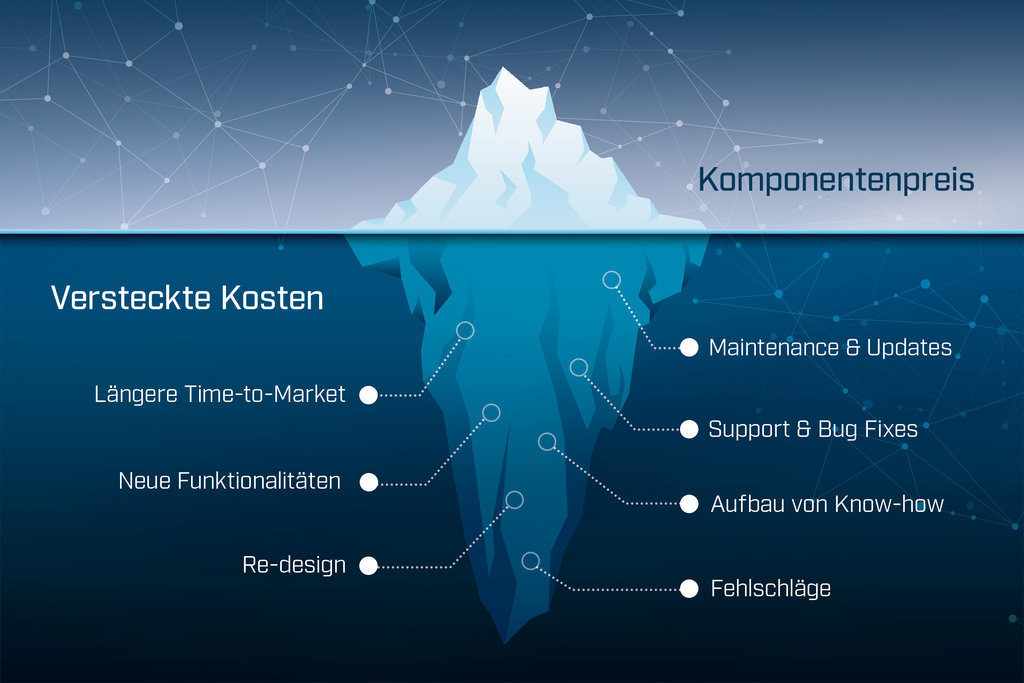 Komponentenpreis

Versteckte Kosten

Längere Time-to-Market

Neue Funktionalitäten

Re-design

Maintenance & Updates

Support & Bug Fixes

Aufbau von Know-how

Fehlschläge